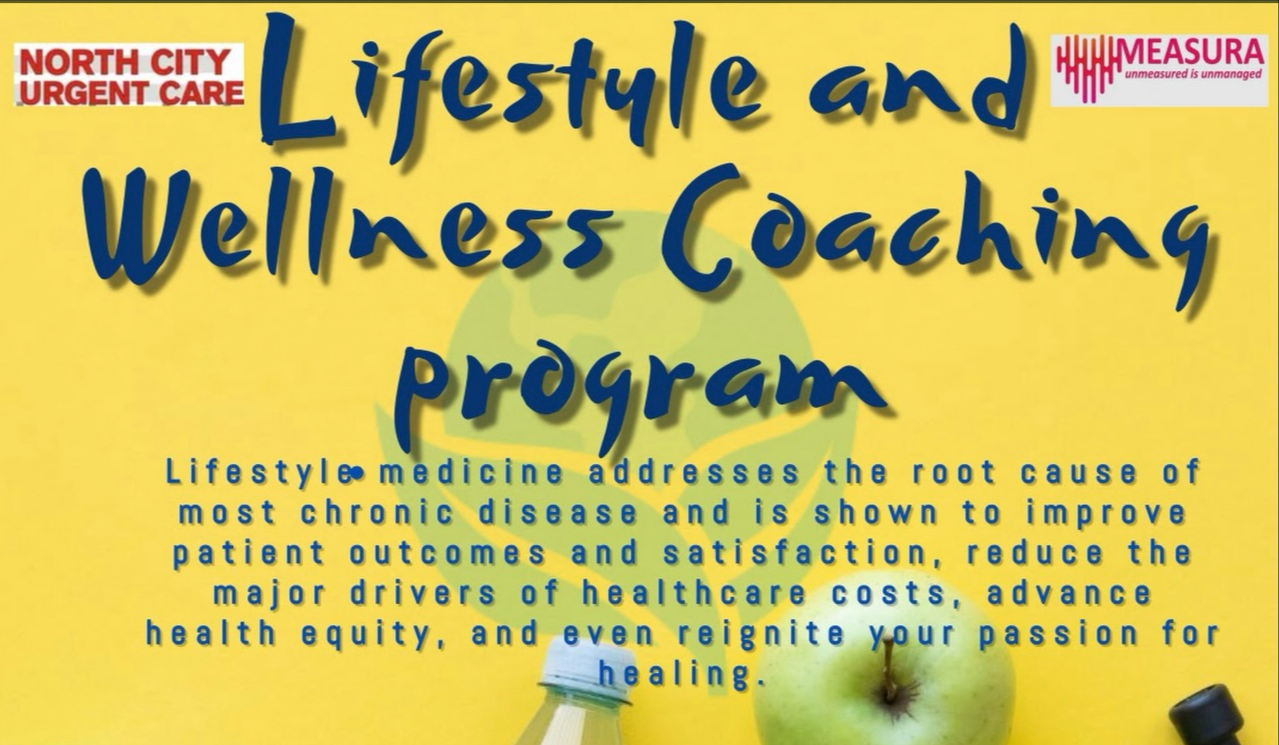 NORTH CITY URGENT CARE

MEASURA
unmeasured is unmanaged

Lifestyle and Wellness Coaching program

Lifestyle medicine addresses the root cause of most chronic disease and is shown to improve patient outcomes and satisfaction, reduce the major drivers of healthcare costs, advance health equity, and even reignite your passion for healing.